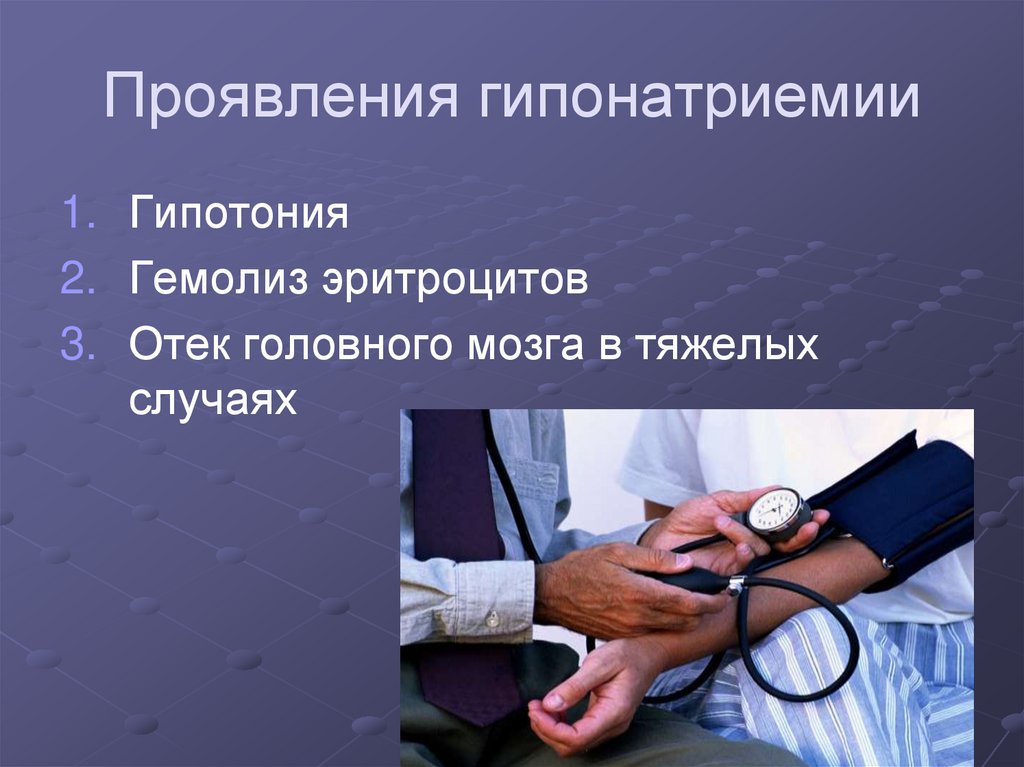 Проявления гипонатриемии

1. Гипотония
2. Гемолиз эритроцитов
3. Отек головного мозга в тяжелых случаях